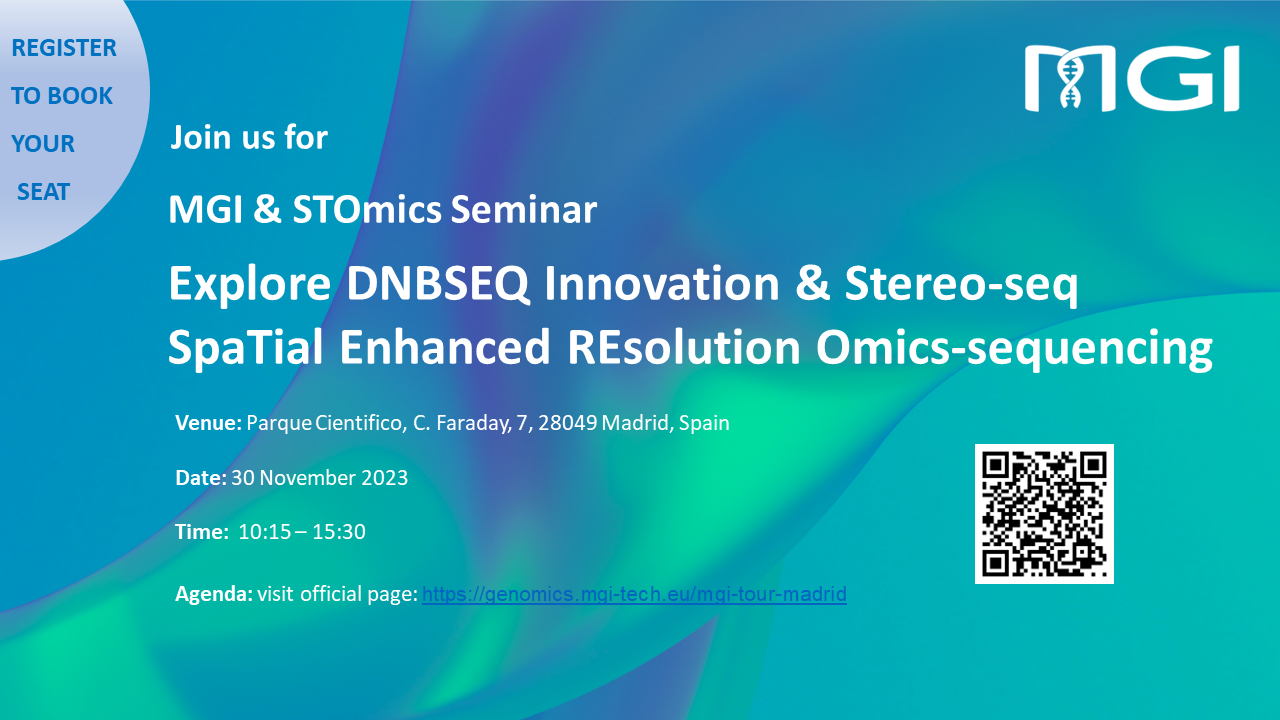 REGISTER TO BOOK YOUR SEAT

MGI

Join us for

MGI & STOmics Seminar

Explore DNBSEQ Innovation & Stereo-seq SpaTial Enhanced REsolution Omics-sequencing

Venue: Parque Cientifico, C. Faraday, 7, 28049 Madrid, Spain

Date: 30 November 2023

Time: 10:15 – 15:30

Agenda: visit official page: https://genomics.mgi-tech.eu/mgi-tour-madrid